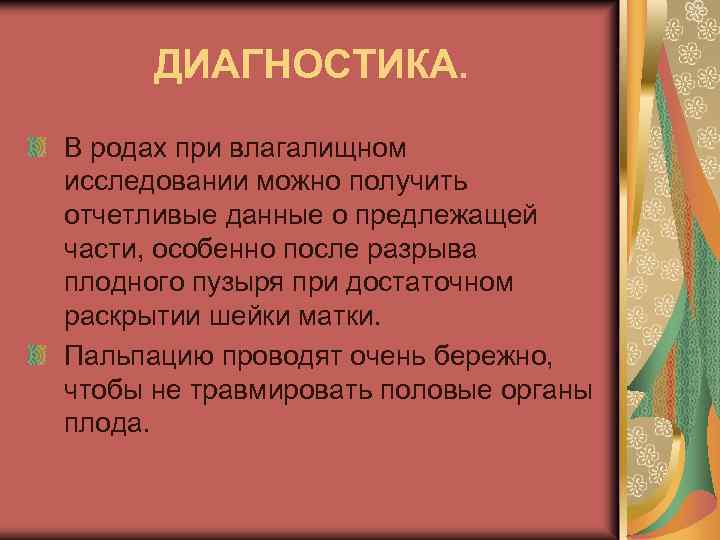 ДИАГНОСТИКА.

В родах при влагалищном исследовании можно получить отчетливые данные о предлежащей части, особенно после разрыва плодного пузыря при достаточном раскрытии шейки матки.

Пальпацию проводят очень бережно, чтобы не травмировать половые органы плода.